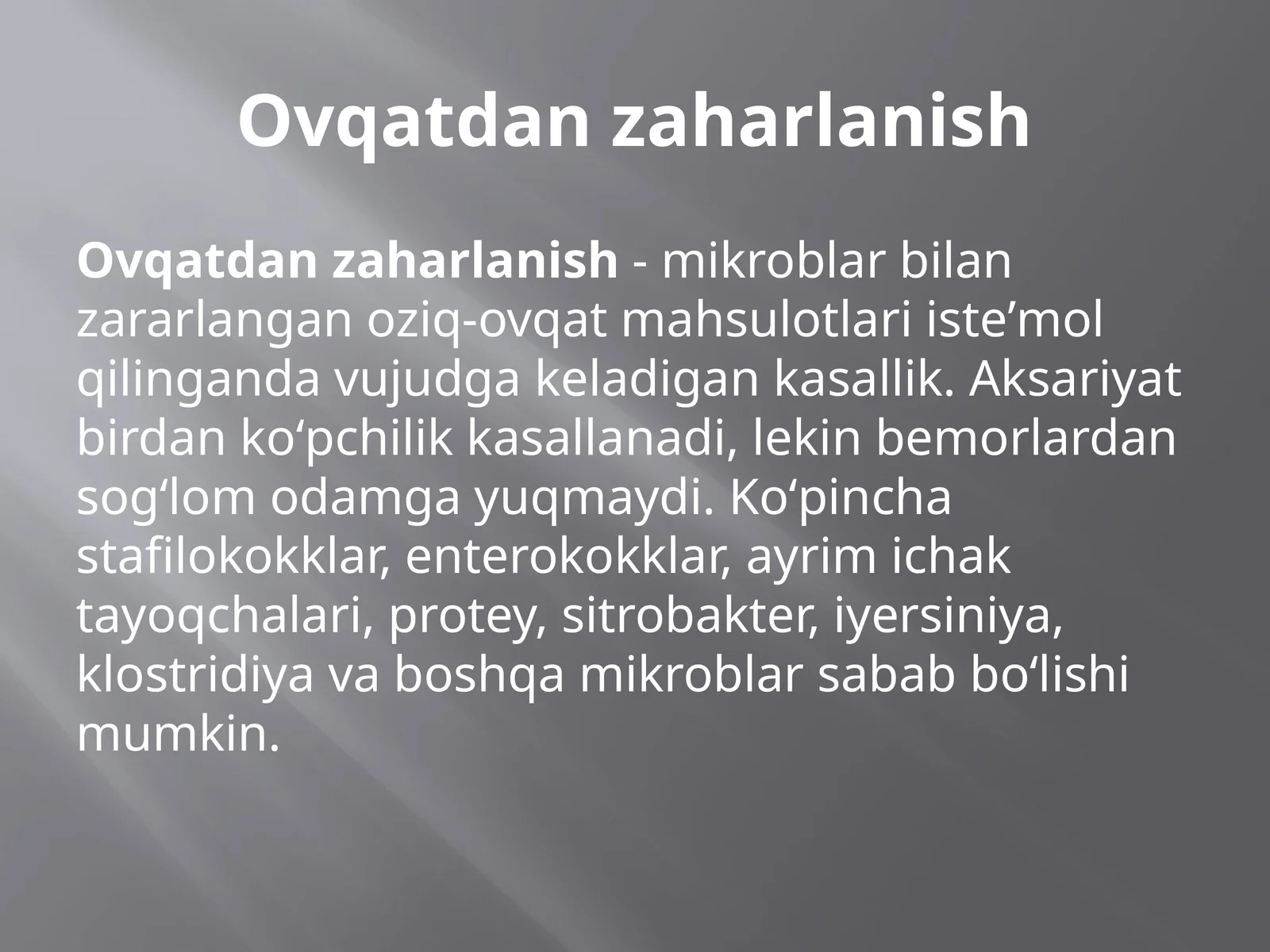 Ovqatdan zaharlanish

Ovqatdan zaharlanish - mikroblar bilan zararlangan oziq-ovqat mahsulotlari iste’mol qilinganda vujudga keladigan kasallik. Aksariyat birdan ko‘pchilik kasallanadi, lekin bemorlardan sog‘lom odamga yuqmaydi. Ko‘pincha stafilokokklar, enterokokklar, ayrim ichak tayoqchalari, protey, sitrobakter, iyersiniya, klostridiya va boshqa mikroblar sabab bo‘lishi mumkin.